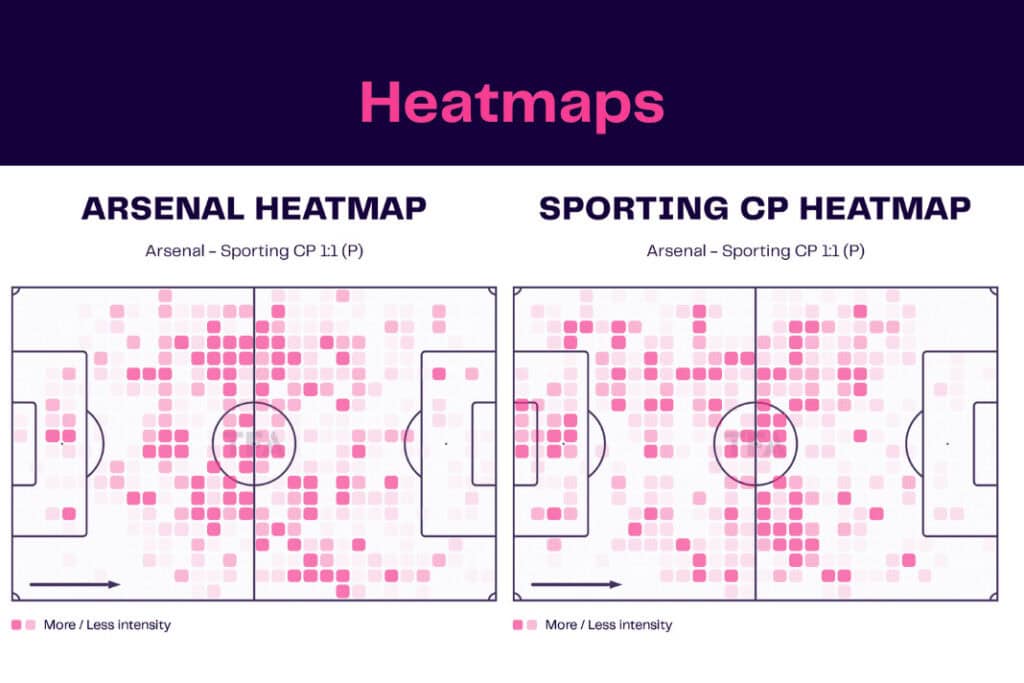 Heatmaps

ARSENAL HEATMAP

Arsenal - Sporting CP 1:1 (P)

More / Less intensity

SPORTING CP HEATMAP

Arsenal - Sporting CP 1:1 (P)

More / Less intensity